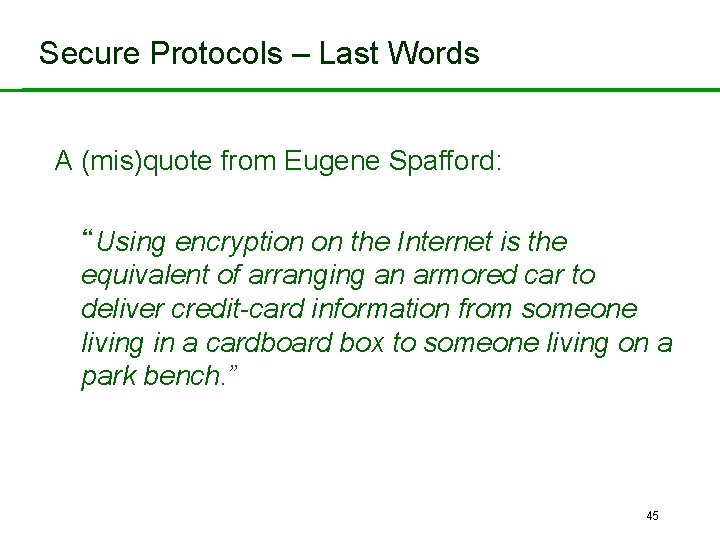 Secure Protocols – Last Words

A (mis)quote from Eugene Spafford:

“Using encryption on the Internet is the equivalent of arranging an armored car to deliver credit-card information from someone living in a cardboard box to someone living on a park bench.”

45